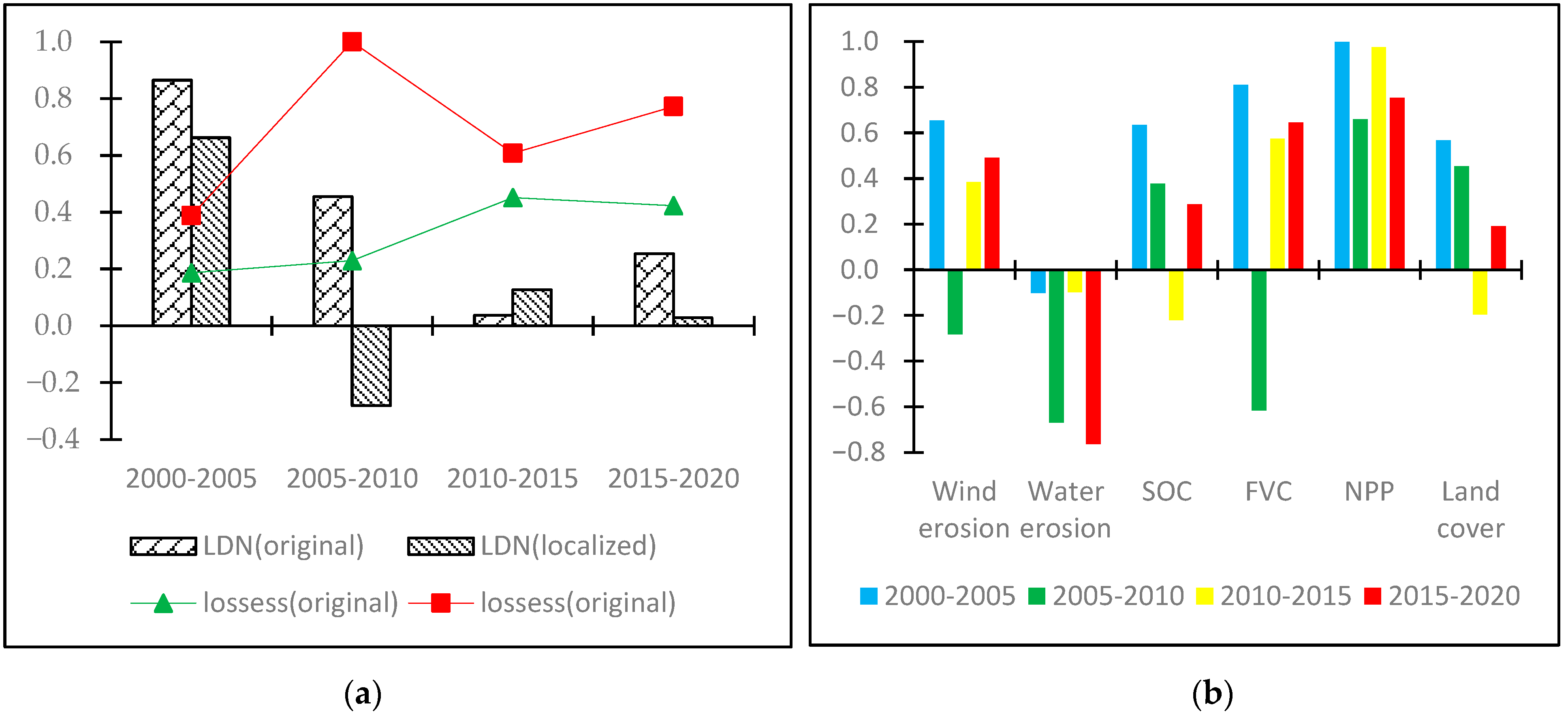 1.0
0.8
0.6
0.4
0.2
0.0
−0.2
−0.4

2000-2005 2005-2010 2010-2015 2015-2020

LDN(original) LDN(localized)

lossess(original) lossess(original)

(a)

1.0
0.8
0.6
0.4
0.2
0.0
−0.2
−0.4
−0.6
−0.8

Wind erosion
Water erosion
SOC
FVC
NPP
Land cover

2000-2005 2005-2010 2010-2015 2015-2020

(b)